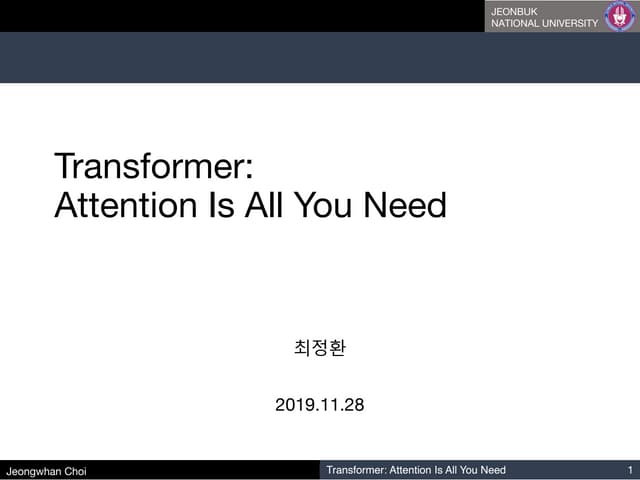 JEONBUK
NATIONAL UNIVERSITY

Transformer:
Attention Is All You Need

최정환

2019.11.28

Jeongwhan Choi

Transformer: Attention Is All You Need

1